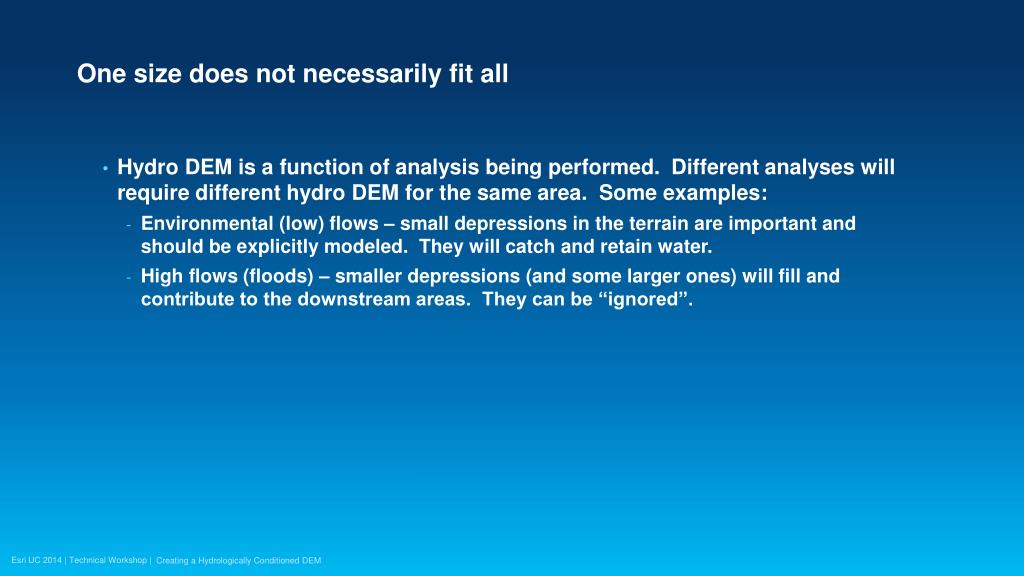 One size does not necessarily fit all

• Hydro DEM is a function of analysis being performed. Different analyses will require different hydro DEM for the same area. Some examples:
- Environmental (low) flows – small depressions in the terrain are important and should be explicitly modeled. They will catch and retain water.
- High flows (floods) – smaller depressions (and some larger ones) will fill and contribute to the downstream areas. They can be “ignored”.

Esri UC 2014 | Technical Workshop | Creating a Hydrologically Conditioned DEM